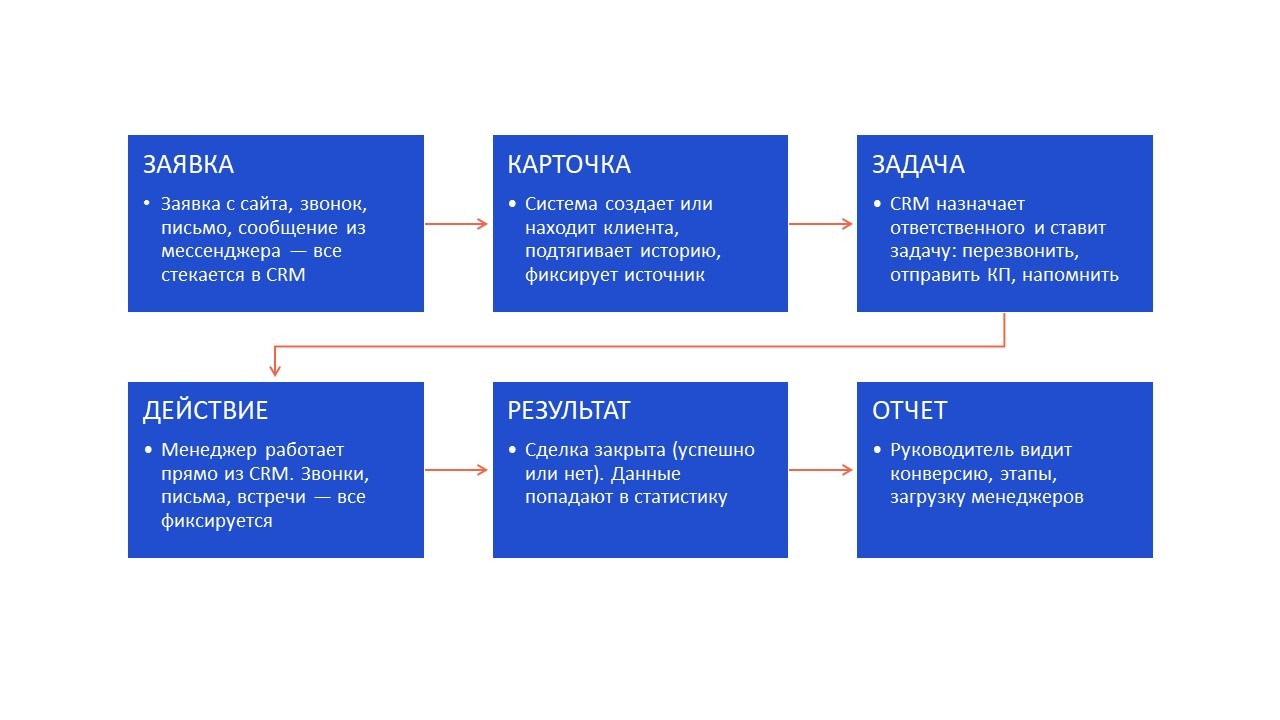 ЗАЯВКА

• Заявка с сайта, звонок, письмо, сообщение из мессенджера — все стекается в CRM

КАРТОЧКА

• Система создает или находит клиента, подтягивает историю, фиксирует источник

ЗАДАЧА

• CRM назначает ответственного и ставит задачу: перезвонить, отправить КП, напомнить

ДЕЙСТВИЕ

• Менеджер работает прямо из CRM. Звонки, письма, встречи — все фиксируется

РЕЗУЛЬТАТ

• Сделка закрыта (успешно или нет). Данные попадают в статистику

ОТЧЕТ

• Руководитель видит конверсию, этапы, загрузку менеджеров